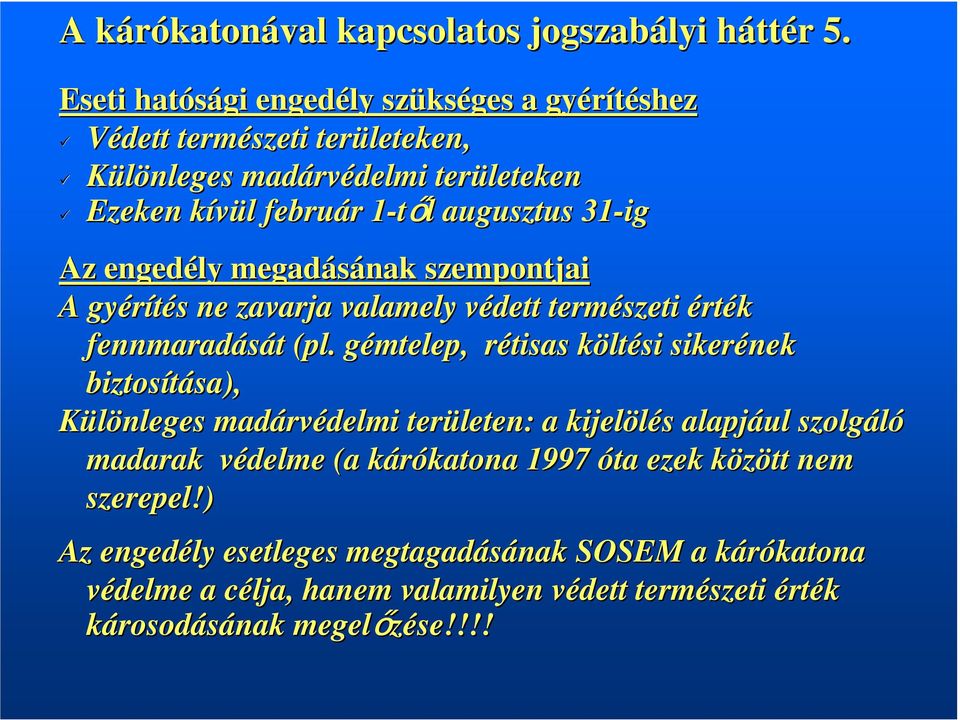 A kárókatonával kapcsolatos jogszabályi háttér 5.

Eseti hatósági engedély szükséges a gyérítéshez
✓ Védett természeti területeken,
✓ Különleges madárvédelmi területeken
✓ Ezeken kívül február 1-től augusztus 31-ig

Az engedély megadásának szempontjai
A gyérítés ne zavarja valamely védett természeti érték fennmaradását (pl. gémtelep, rétisas költési sikerének biztosítása),
Különleges madárvédelmi területen: a kijelölés alapjául szolgáló madarak védelme (a kárókatona 1997 óta ezek között nem szerepel!)

Az engedély esetleges megtagadásának SOSEM a kárókatona védelme a célja, hanem valamilyen védett természeti érték károsodásának megelőzése!!!!